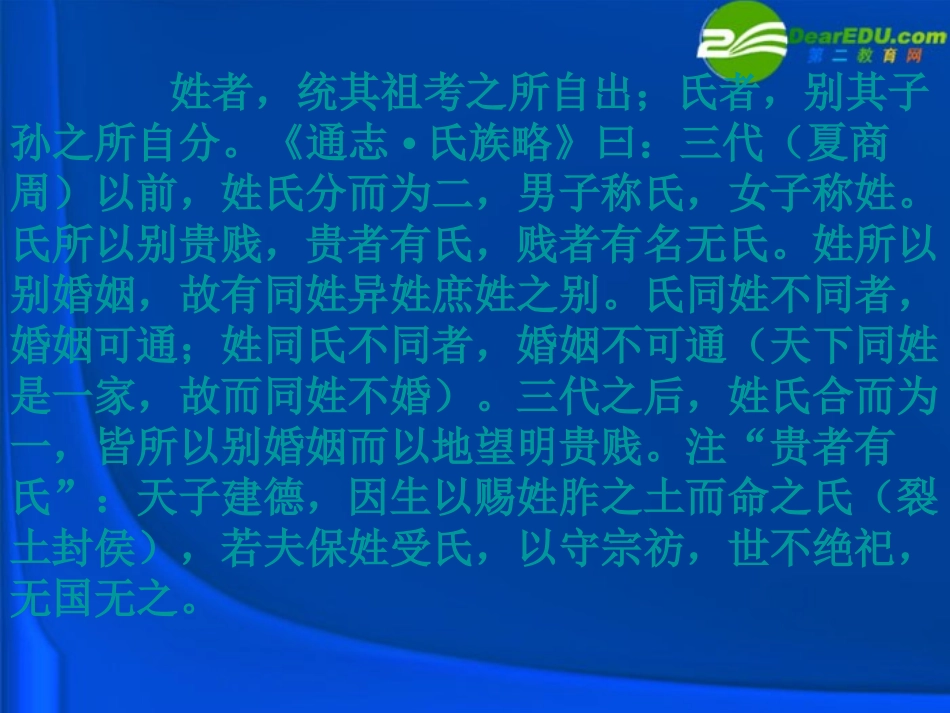 DearEDU.com
第二教育网

姓者，统其祖考之所自出；氏者，别其子孙之所自分。《通志·氏族略》曰：三代（夏商周）以前，姓氏分而为二，男子称氏，女子称姓。氏所以别贵贱，贵者有氏，贱者有名无氏。姓所以别婚姻，故有同姓异姓庶姓之别。氏同姓不同者，婚姻可通；姓同氏不同者，婚姻不可通（天下同姓是一家，故而同姓不婚）。三代之后，姓氏合而为一，皆所以别婚姻而以地望明贵贱。注“贵者有氏”：天子建德，因生以赐姓胙之土而命之氏（裂土封侯），若夫保姓受氏，以守宗祊，世不绝祀，无国无之。